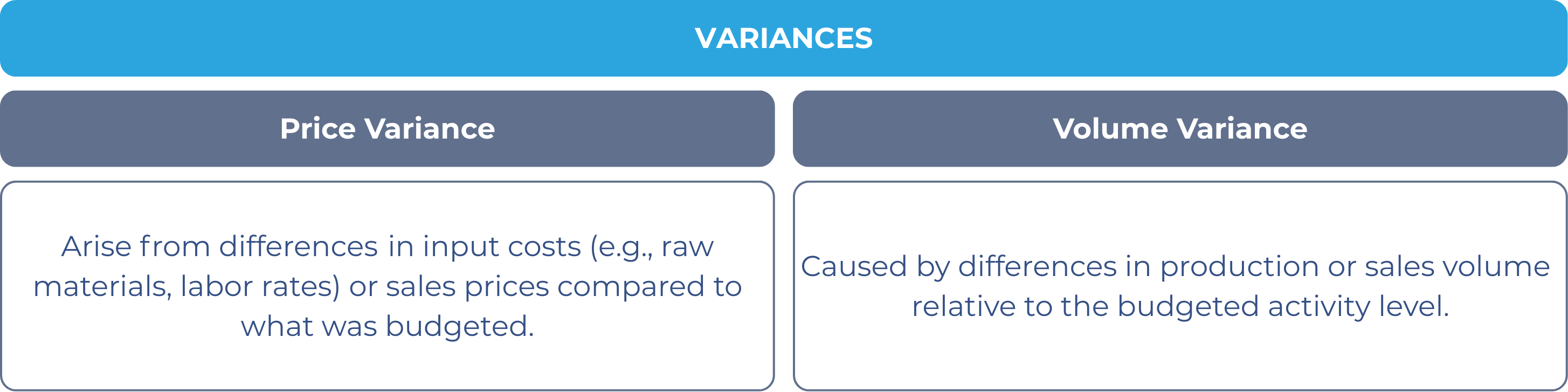 VARIANCES

Price Variance

Arise from differences in input costs (e.g., raw materials, labor rates) or sales prices compared to what was budgeted.

Volume Variance

Caused by differences in production or sales volume relative to the budgeted activity level.